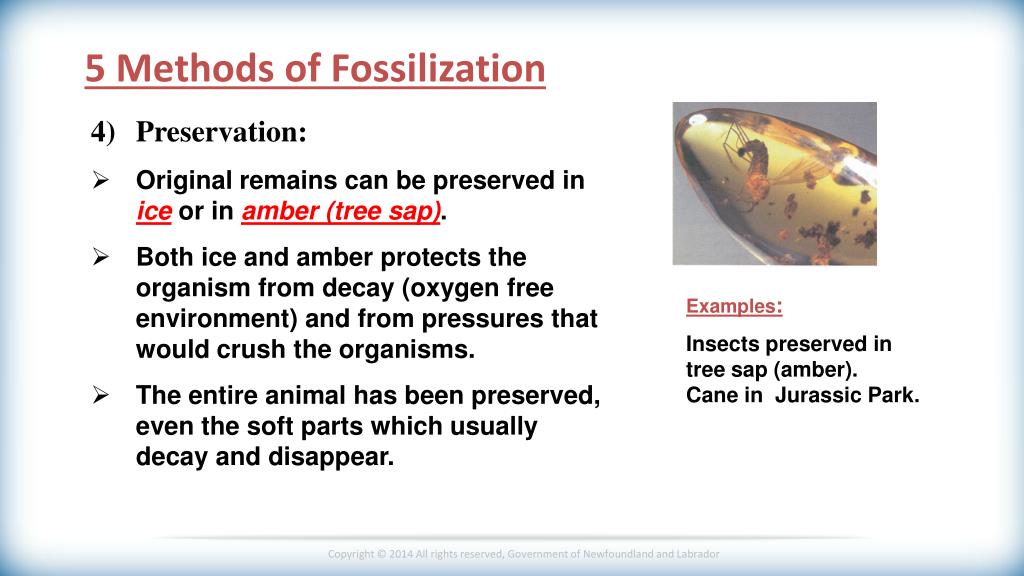 5 Methods of Fossilization

4) Preservation:

➢ Original remains can be preserved in ice or in amber (tree sap).

➢ Both ice and amber protects the organism from decay (oxygen free environment) and from pressures that would crush the organisms.

➢ The entire animal has been preserved, even the soft parts which usually decay and disappear.

Examples:

Insects preserved in tree sap (amber).
Cane in Jurassic Park.

Copyright © 2014 All rights reserved, Government of Newfoundland and Labrador